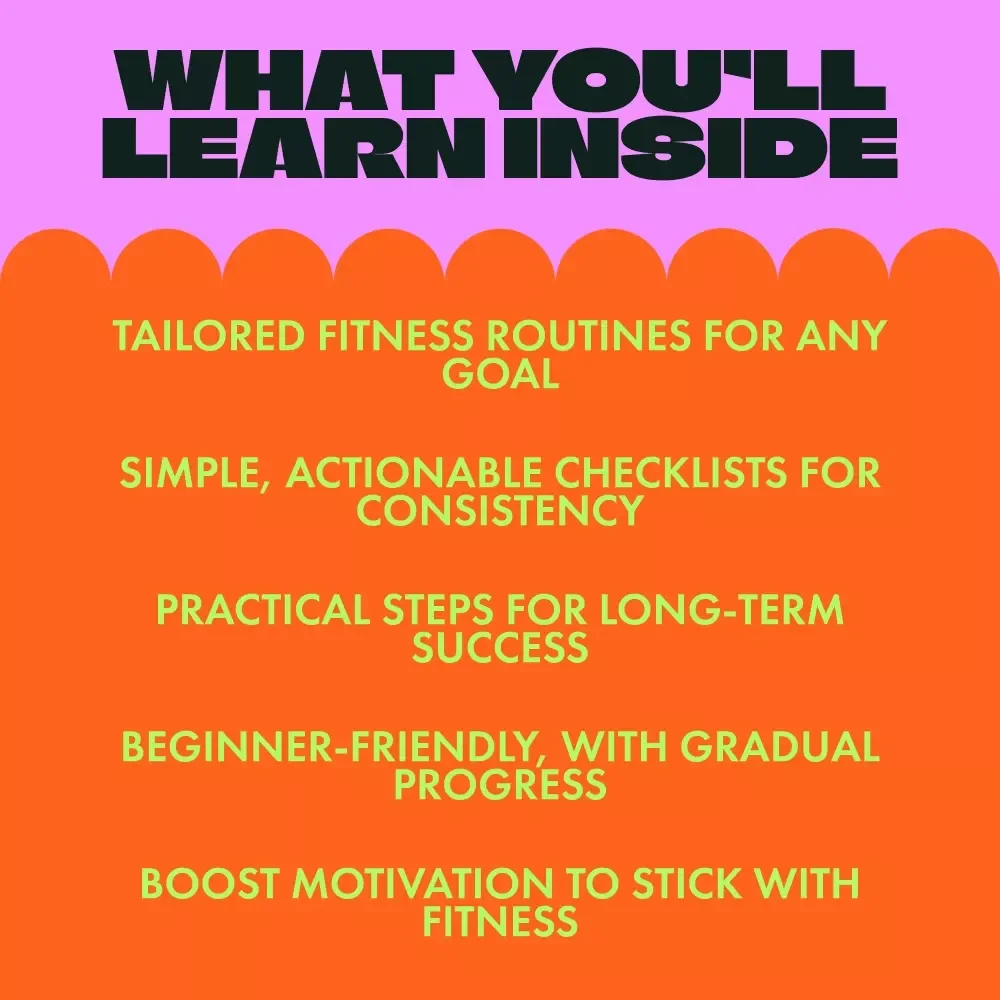 WHAT YOU'LL LEARN INSIDE

TAILORED FITNESS ROUTINES FOR ANY GOAL

SIMPLE, ACTIONABLE CHECKLISTS FOR CONSISTENCY

PRACTICAL STEPS FOR LONG-TERM SUCCESS

BEGINNER-FRIENDLY, WITH GRADUAL PROGRESS

BOOST MOTIVATION TO STICK WITH FITNESS